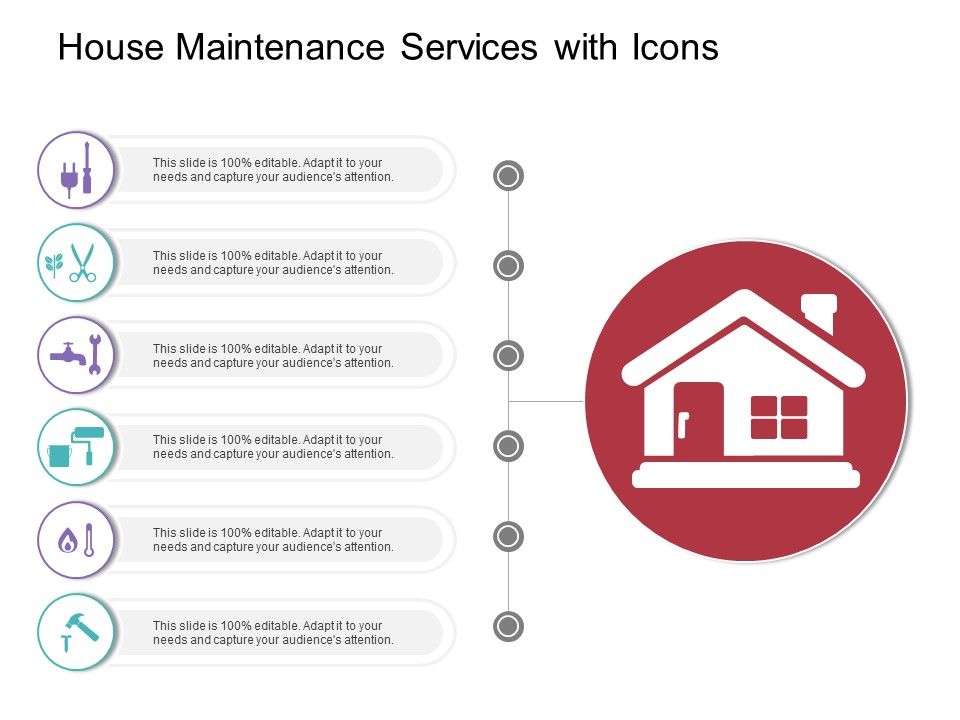 House Maintenance Services with Icons

This slide is 100% editable. Adapt it to your needs and capture your audience's attention.

This slide is 100% editable. Adapt it to your needs and capture your audience's attention.

This slide is 100% editable. Adapt it to your needs and capture your audience's attention.

This slide is 100% editable. Adapt it to your needs and capture your audience's attention.

This slide is 100% editable. Adapt it to your needs and capture your audience's attention.

This slide is 100% editable. Adapt it to your needs and capture your audience's attention.